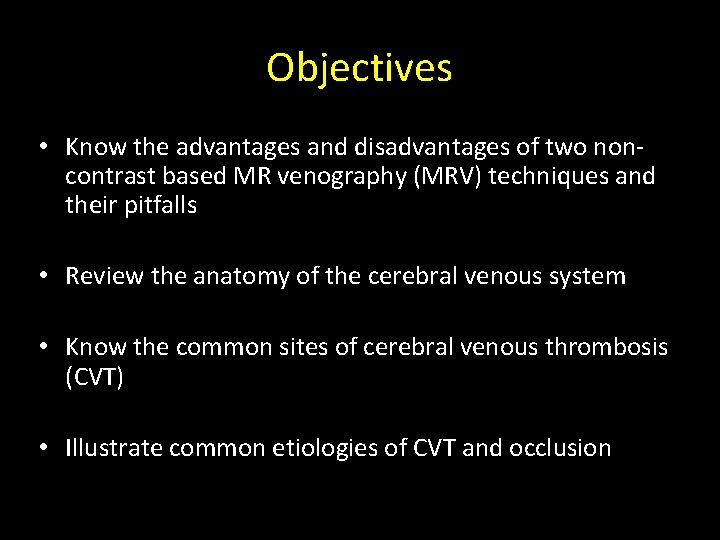 Objectives

• Know the advantages and disadvantages of two non-contrast based MR venography (MRV) techniques and their pitfalls

• Review the anatomy of the cerebral venous system

• Know the common sites of cerebral venous thrombosis (CVT)

• Illustrate common etiologies of CVT and occlusion